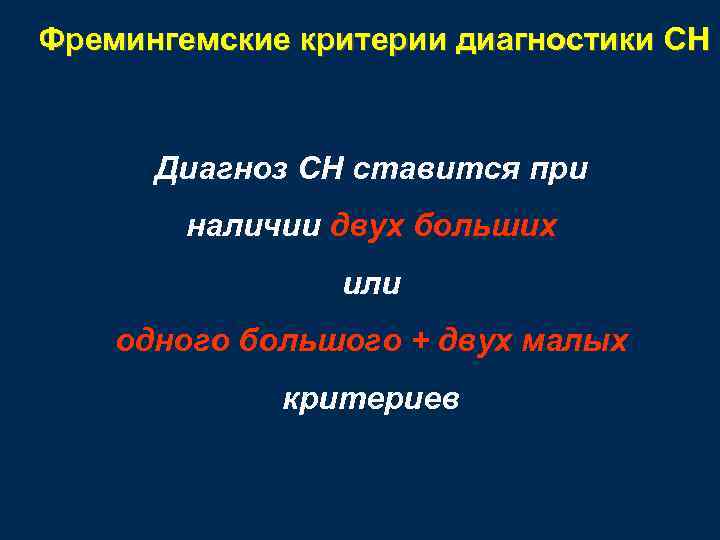 Фремингемские критерии диагностики СН

Диагноз СН ставится при наличии двух больших или одного большого + двух малых критериев